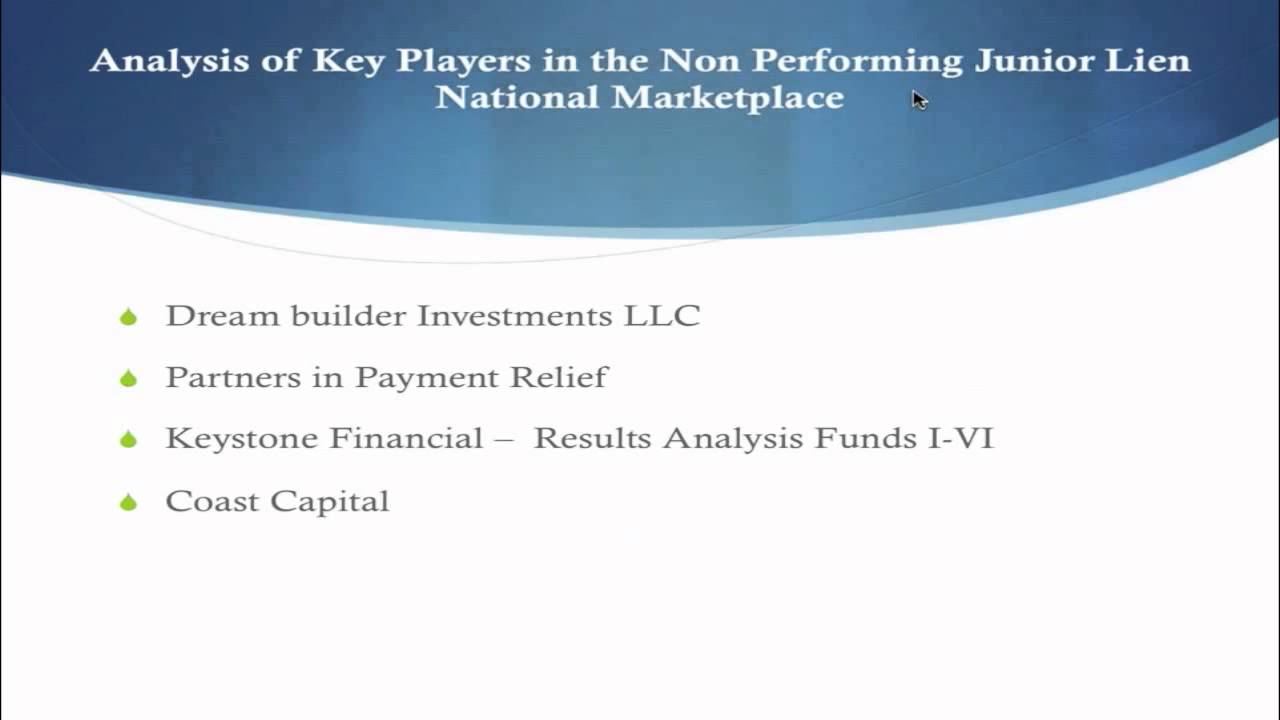 Analysis of Key Players in the Non Performing Junior Lien National Marketplace

Dream builder Investments LLC

Partners in Payment Relief

Keystone Financial – Results Analysis Funds I-VI

Coast Capital